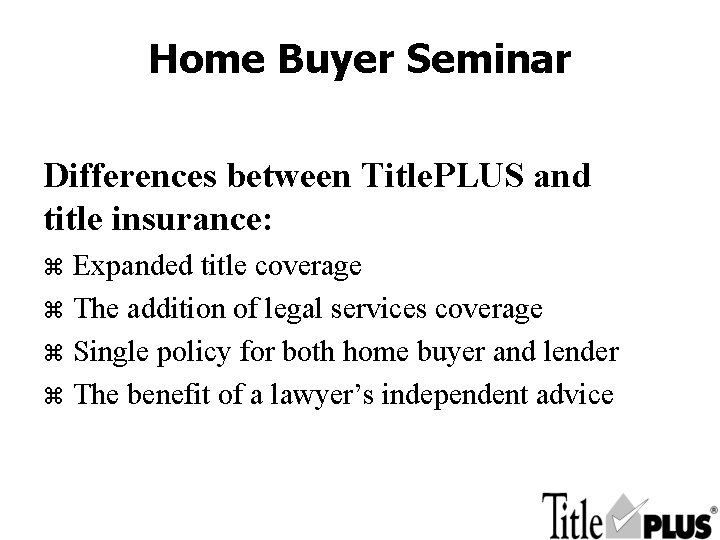 Home Buyer Seminar

Differences between TitlePLUS and title insurance:

⌘ Expanded title coverage
⌘ The addition of legal services coverage
⌘ Single policy for both home buyer and lender
⌘ The benefit of a lawyer's independent advice

Title PLUS®